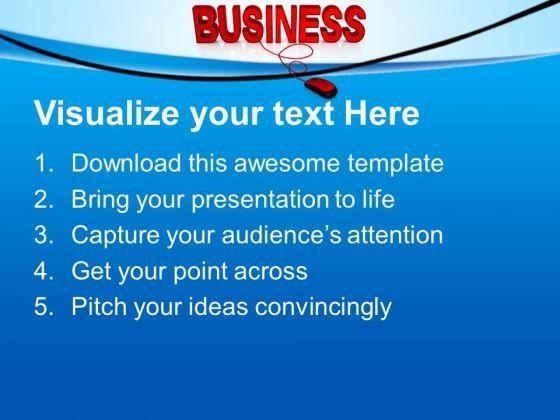 BUSINESS

Visualize your text Here

1. Download this awesome template
2. Bring your presentation to life
3. Capture your audience's attention
4. Get your point across
5. Pitch your ideas convincingly